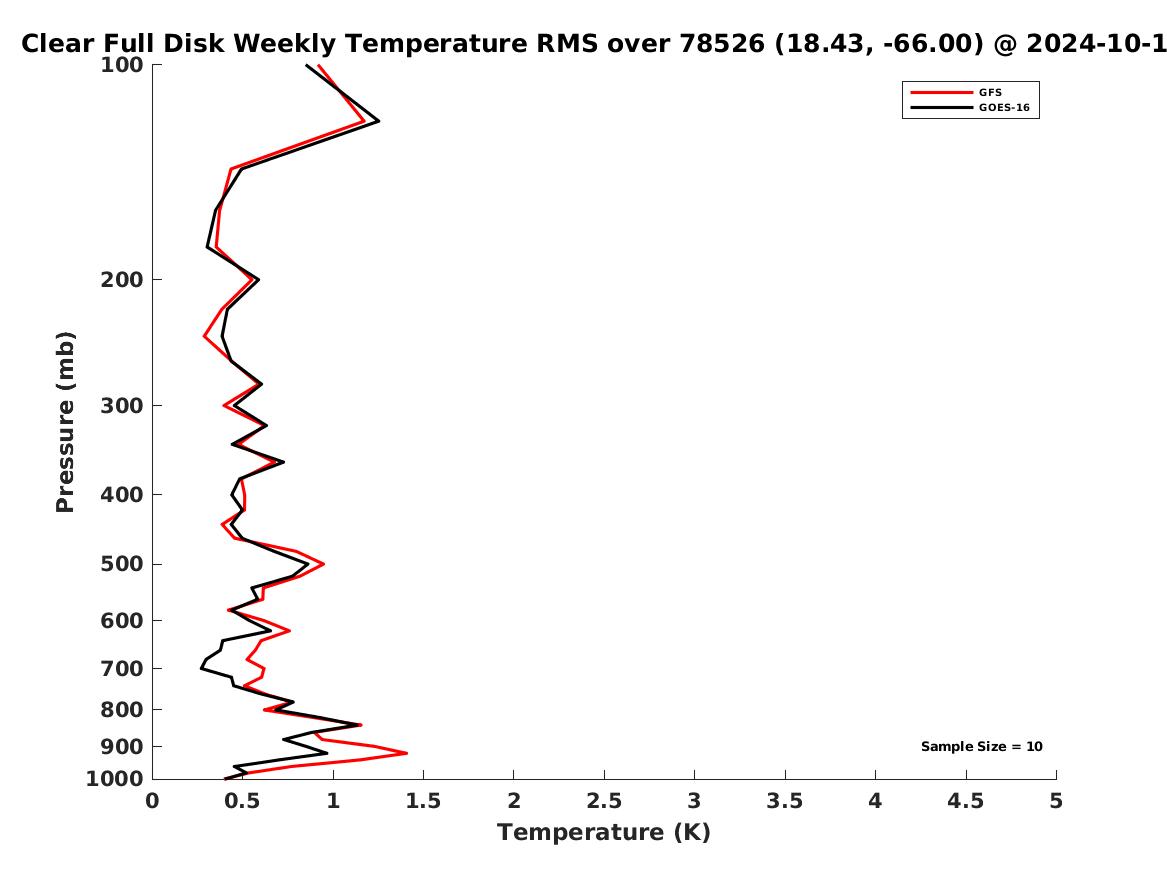 Clear Full Disk Weekly Temperature RMS over 78526 (18.43, -66.00) @ 2024-10-1

GFS
GOES-16

Pressure (mb)

100
200
300
400
500
600
700
800
900
1000

Sample Size = 10

0
0.5
1
1.5
2
2.5
3
3.5
4
4.5
5

Temperature (K)